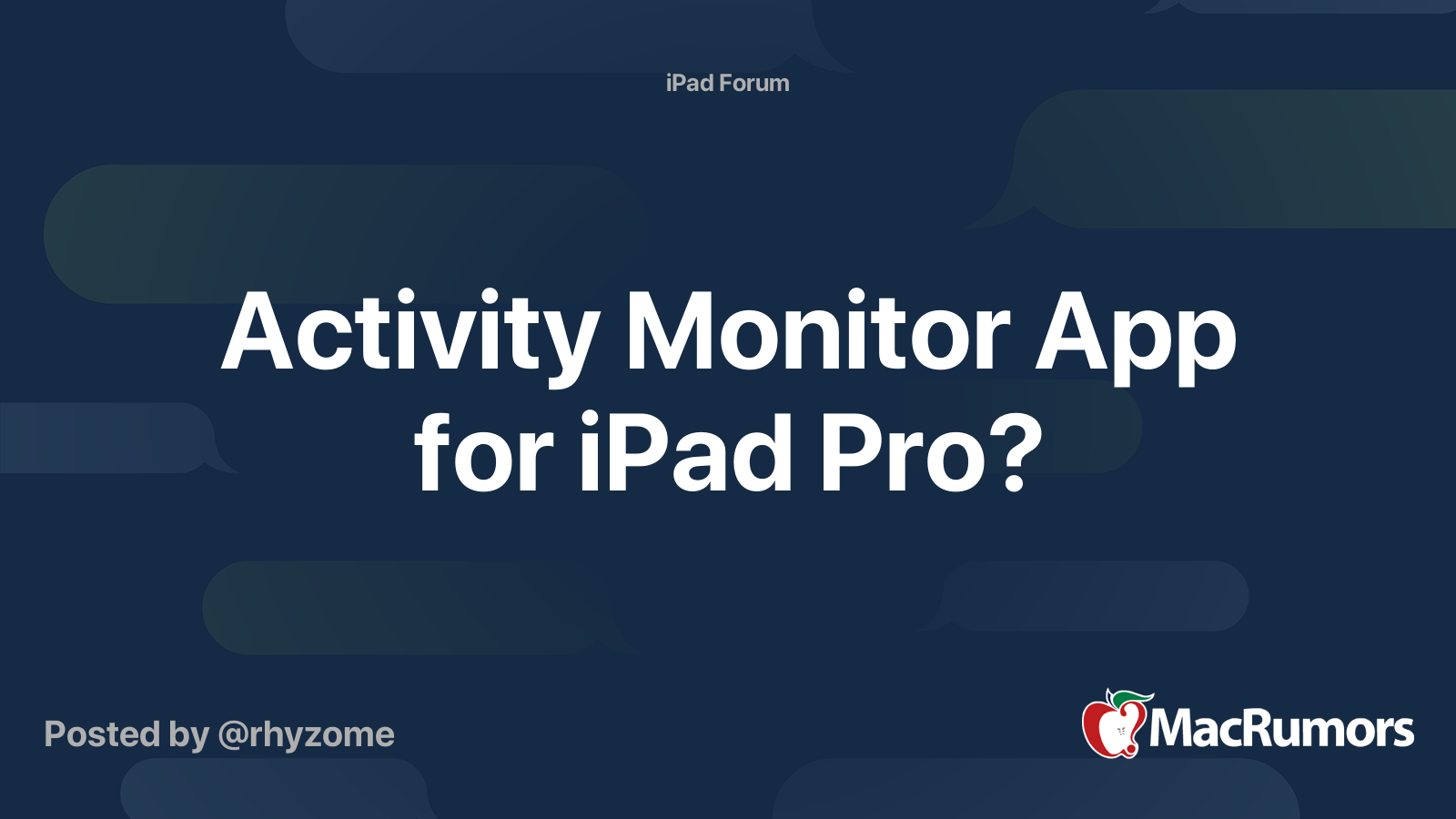 iPad Forum

Activity Monitor App for iPad Pro?

Posted by @rhyzome

MacRumors